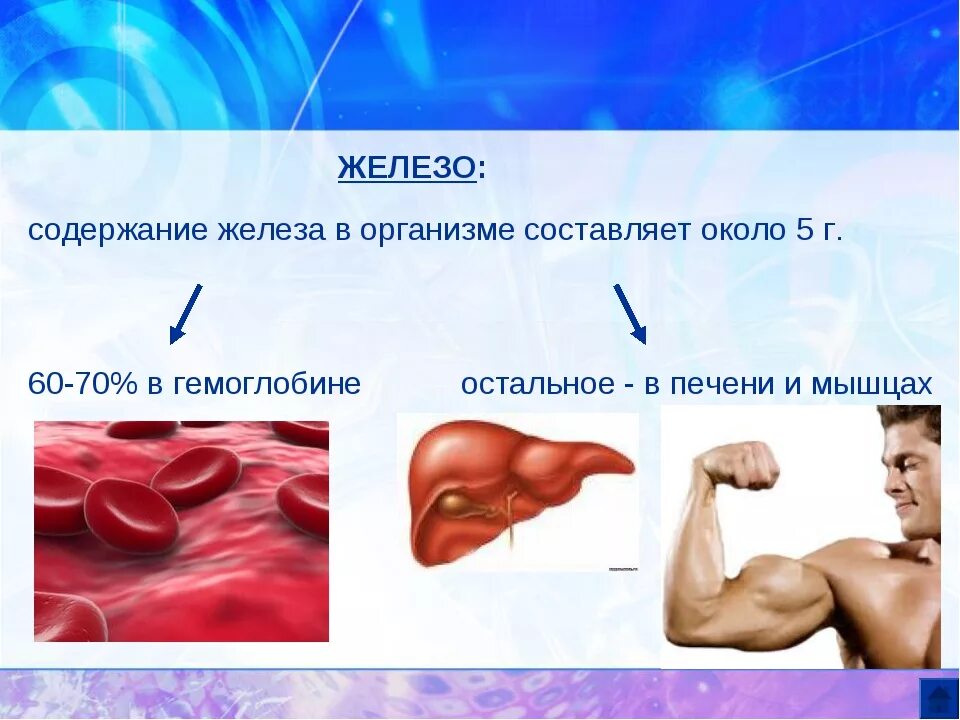 ЖЕЛЕЗО:

содержание железа в организме составляет около 5 г.

60-70% в гемоглобине

остальное - в печени и мышцах